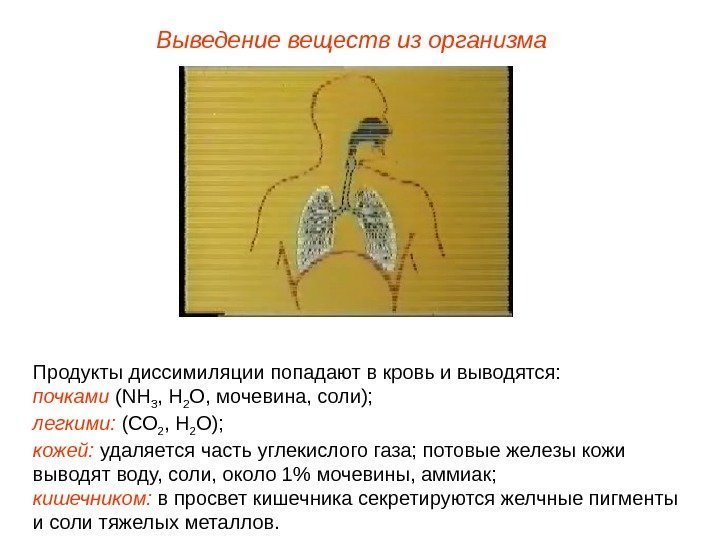 Выведение веществ из организма

Продукты диссимиляции попадают в кровь и выводятся:
почками ($NH_3$, $H_2O$, мочевина, соли);
легкими: ($CO_2$, $H_2O$);
кожей: удаляется часть углекислого газа; потовые железы кожи выводят воду, соли, около 1% мочевины, аммиак;
кишечником: в просвет кишечника секретируются желчные пигменты и соли тяжелых металлов.